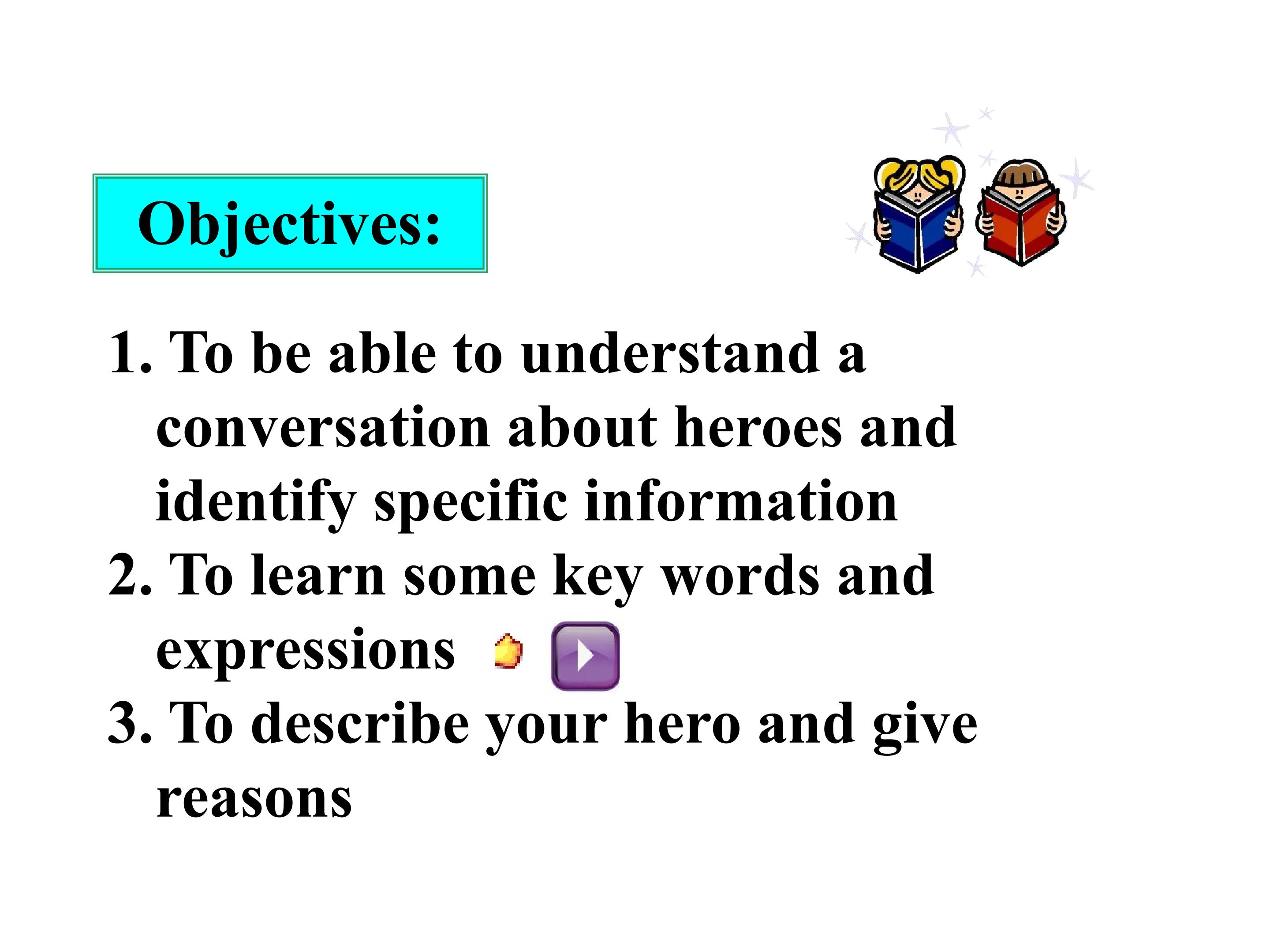 Objectives:

1. To be able to understand a conversation about heroes and identify specific information
2. To learn some key words and expressions
3. To describe your hero and give reasons